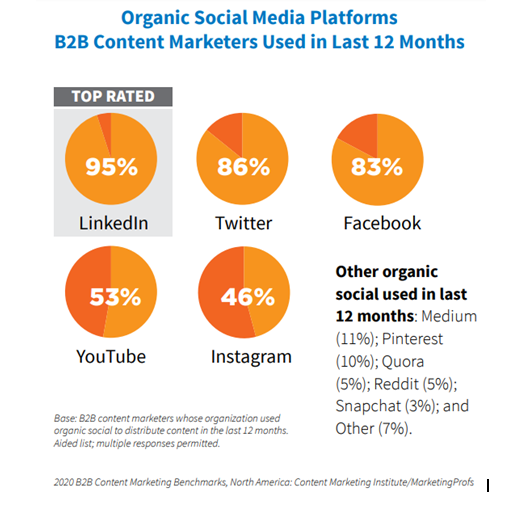 Organic Social Media Platforms
B2B Content Marketers Used in Last 12 Months

TOP RATED

95%
LinkedIn

86%
Twitter

83%
Facebook

53%
YouTube

46%
Instagram

Other organic social used in last 12 months: Medium (11%); Pinterest (10%); Quora (5%); Reddit (5%); Snapchat (3%); and Other (7%).

Base: B2B content marketers whose organization used organic social to distribute content in the last 12 months. Aided list; multiple responses permitted.

2020 B2B Content Marketing Benchmarks, North America: Content Marketing Institute/MarketingProfs